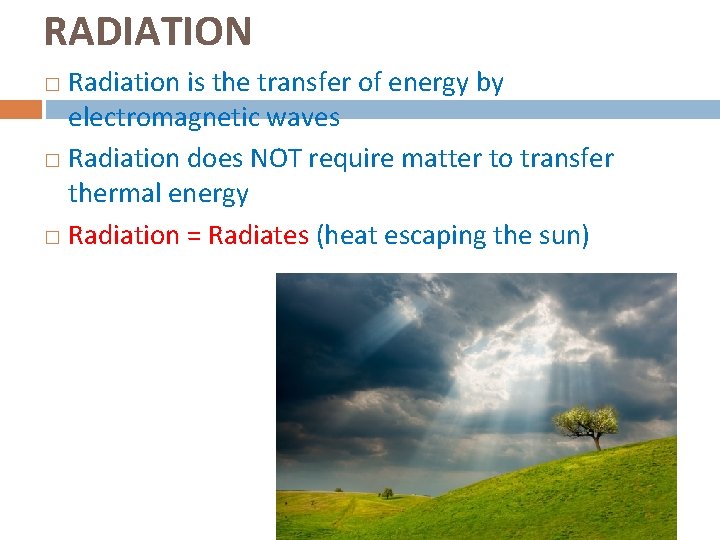 RADIATION

□ Radiation is the transfer of energy by electromagnetic waves

□ Radiation does NOT require matter to transfer thermal energy

□ Radiation = Radiates (heat escaping the sun)